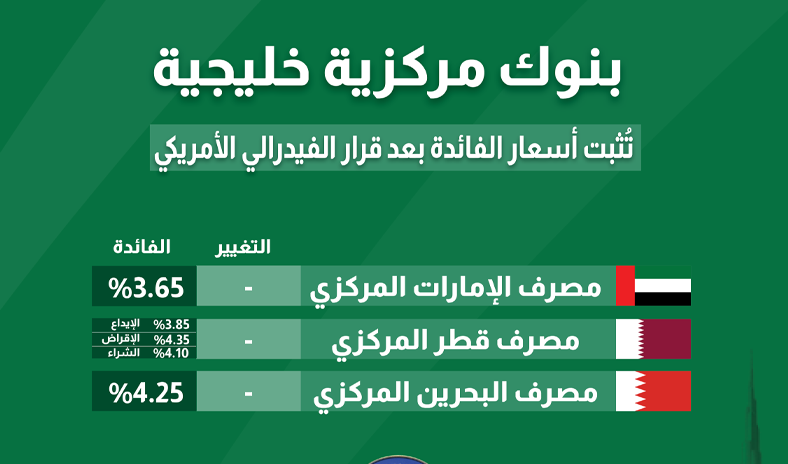 بنوك مركزية خليجية

تُثبت أسعار الفائدة بعد قرار الفيدرالي الأمريكي

| | التغيير | الفائدة |
|---|---|---|
| مصرف الإمارات المركزي | - | %3.65 |
| مصرف قطر المركزي | - | الإيداع %3.85 الإقراض %4.35 الشراء %4.10 |
| مصرف البحرين المركزي | - | %4.25 |